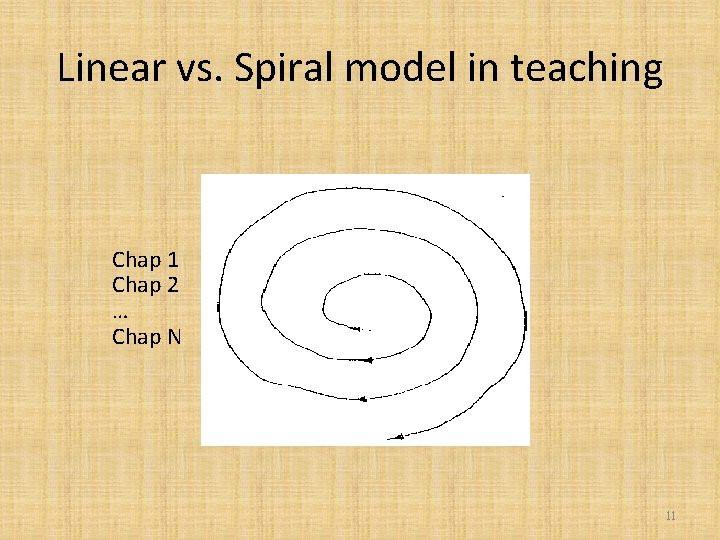 Linear vs. Spiral model in teaching

Chap 1
Chap 2
…
Chap N

11